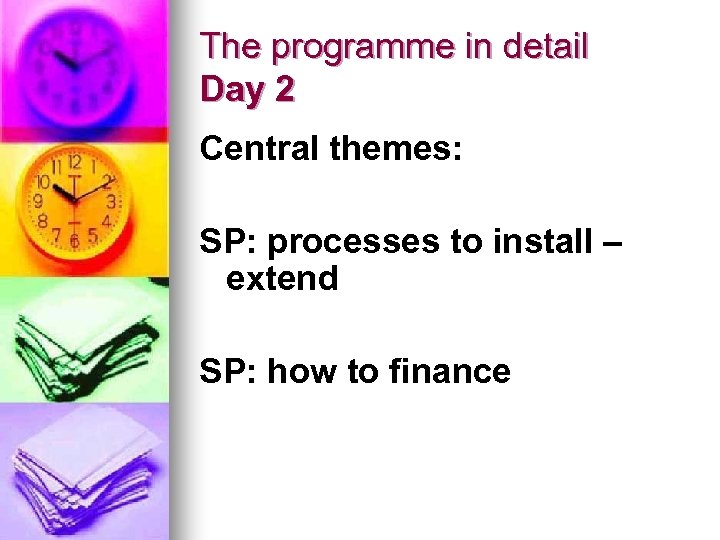 The programme in detail
Day 2

Central themes:

SP: processes to install – extend

SP: how to finance